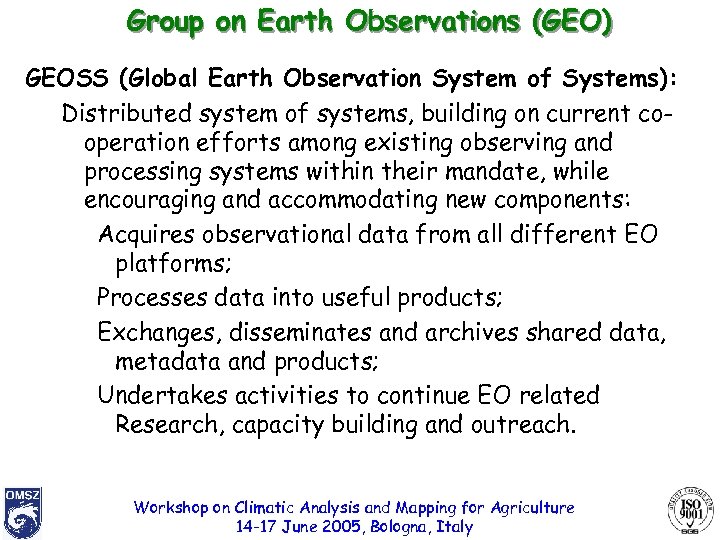 Group on Earth Observations (GEO)

GEOSS (Global Earth Observation System of Systems):

Distributed system of systems, building on current co-operation efforts among existing observing and processing systems within their mandate, while encouraging and accommodating new components:

Acquires observational data from all different EO platforms;

Processes data into useful products;

Exchanges, disseminates and archives shared data, metadata and products;

Undertakes activities to continue EO related Research, capacity building and outreach.

OMSZ

Workshop on Climatic Analysis and Mapping for Agriculture
14-17 June 2005, Bologna, Italy

ISO 9001
SGS